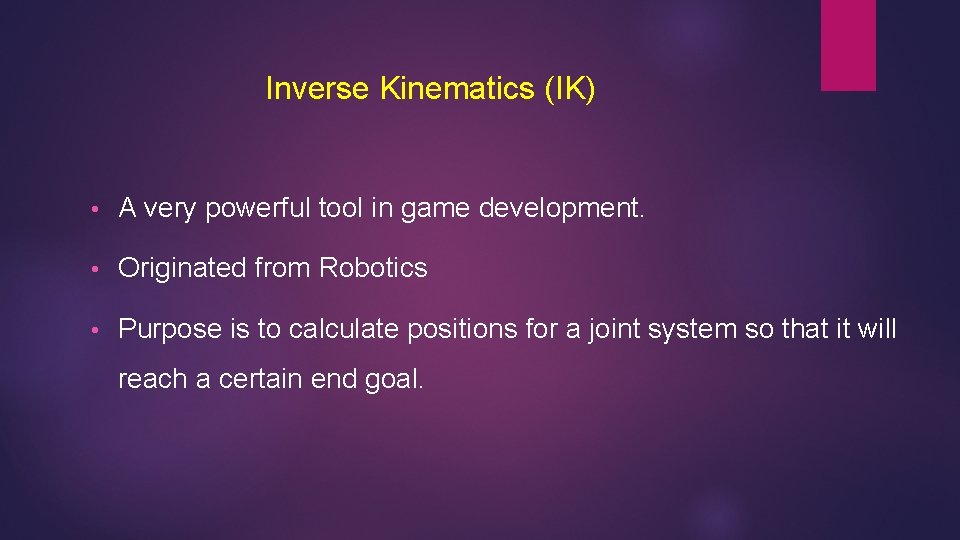 Inverse Kinematics (IK)

• A very powerful tool in game development.

• Originated from Robotics

• Purpose is to calculate positions for a joint system so that it will reach a certain end goal.